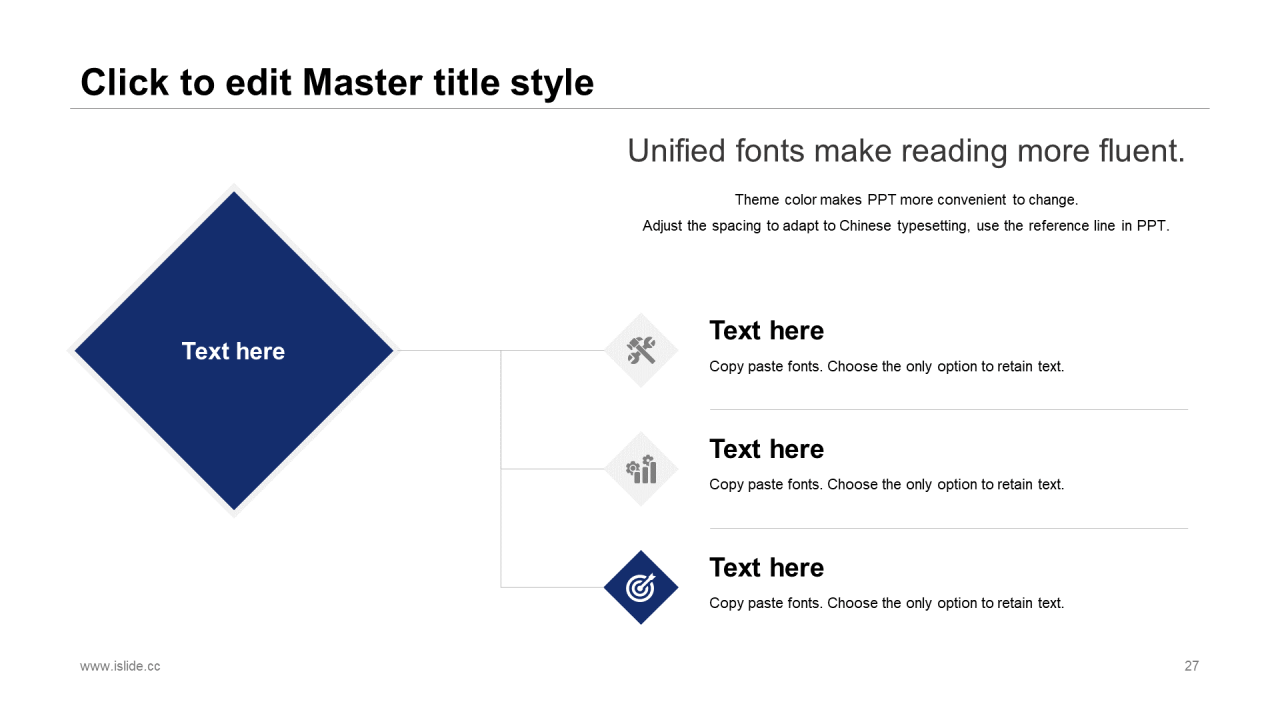 Click to edit Master title style

Unified fonts make reading more fluent.

Theme color makes PPT more convenient to change.
Adjust the spacing to adapt to Chinese typesetting, use the reference line in PPT.

Text here

Text here
Copy paste fonts. Choose the only option to retain text.

Text here
Copy paste fonts. Choose the only option to retain text.

Text here
Copy paste fonts. Choose the only option to retain text.

www.islide.cc

27